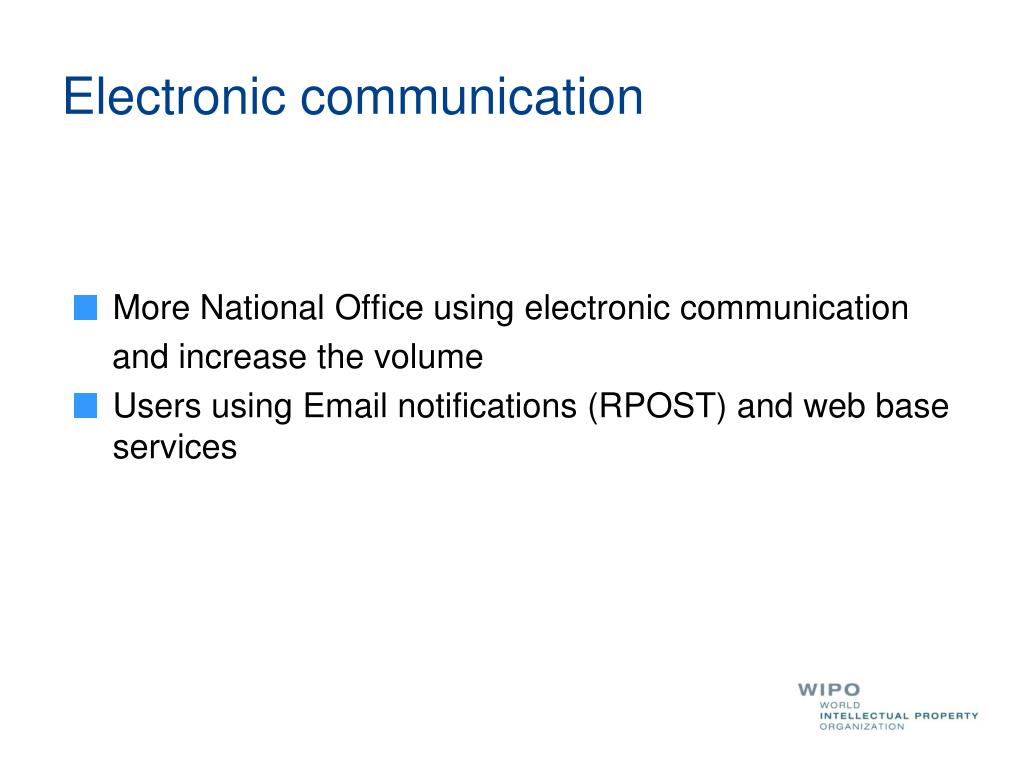 Electronic communication

More National Office using electronic communication and increase the volume

Users using Email notifications (RPOST) and web base services

WIPO
WORLD
INTELLECTUAL PROPERTY
ORGANIZATION